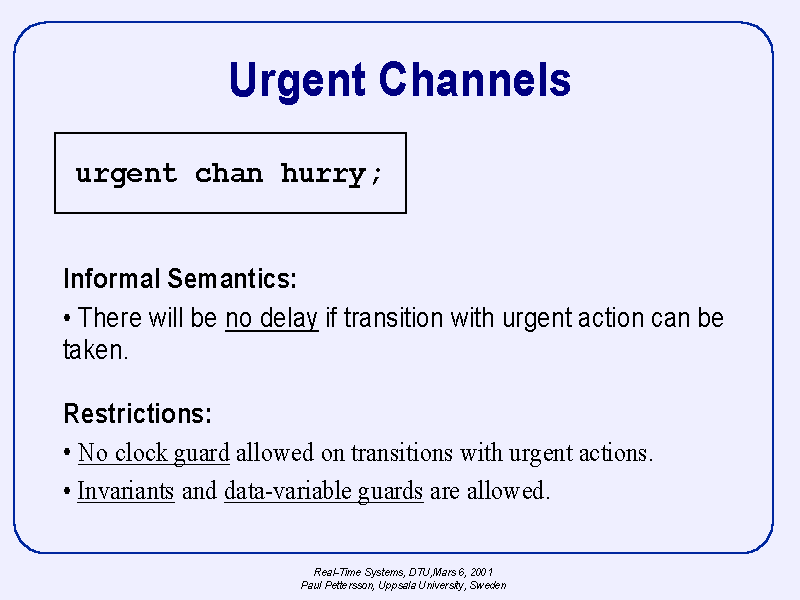 Urgent Channels

urgent chan hurry;

Informal Semantics:

• There will be no delay if transition with urgent action can be taken.

Restrictions:

• No clock guard allowed on transitions with urgent actions.

• Invariants and data-variable guards are allowed.

Real-Time Systems, DTU,Mars 6, 2001
Paul Pettersson, Uppsala University, Sweden